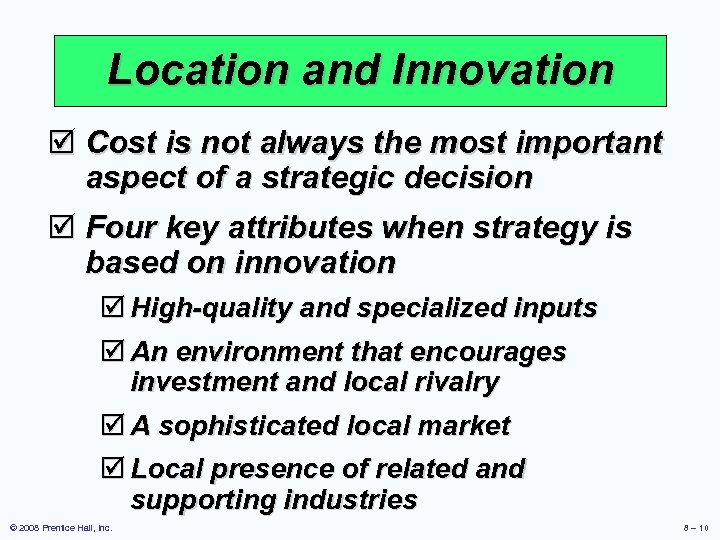 Location and Innovation

☑ Cost is not always the most important aspect of a strategic decision

☑ Four key attributes when strategy is based on innovation

☑ High-quality and specialized inputs

☑ An environment that encourages investment and local rivalry

☑ A sophisticated local market

☑ Local presence of related and supporting industries

© 2008 Prentice Hall, Inc.

8 – 10